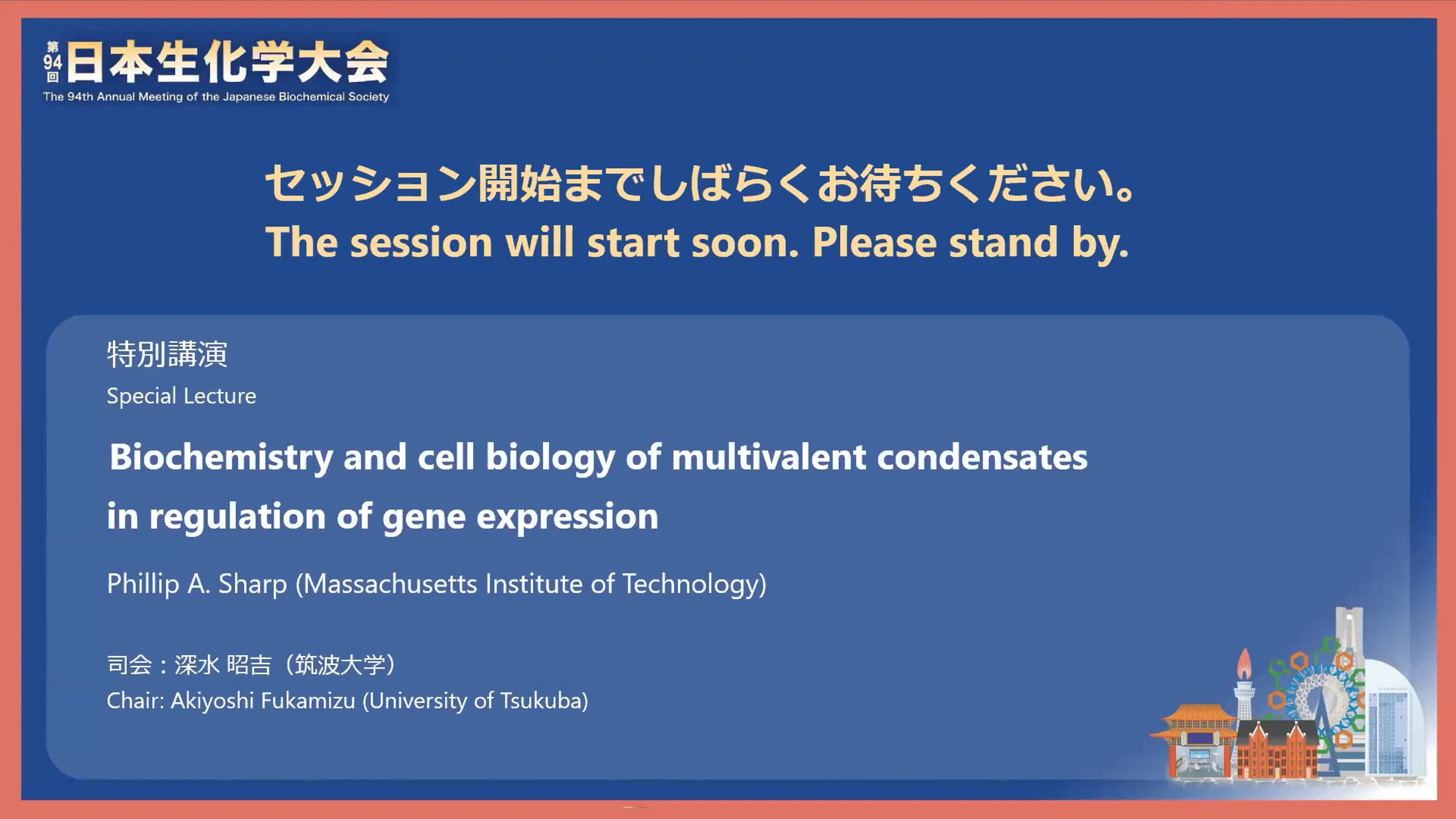 第94回 日本生化学大会
The 94th Annual Meeting of the Japanese Biochemical Society

セッション開始までしばらくお待ちください。
The session will start soon. Please stand by.

特別講演
Special Lecture

Biochemistry and cell biology of multivalent condensates in regulation of gene expression

Phillip A. Sharp (Massachusetts Institute of Technology)

司会：深水 昭吉（筑波大学）
Chair: Akiyoshi Fukamizu (University of Tsukuba)